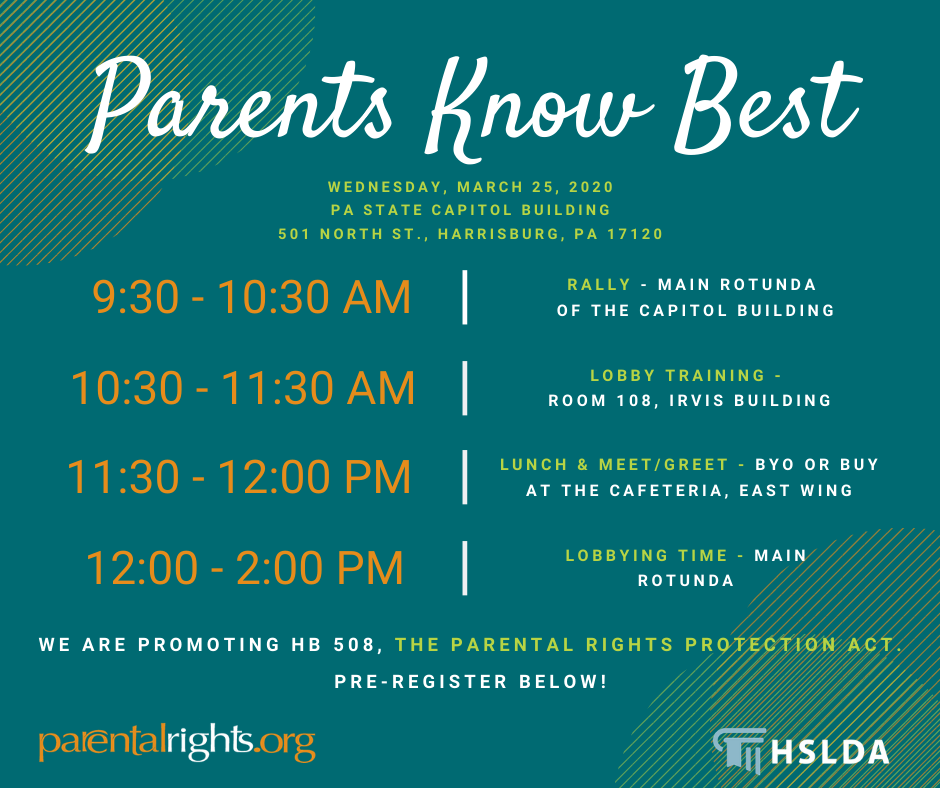 Parents Know Best

WEDNESDAY, MARCH 25, 2020
PA STATE CAPITOL BUILDING
501 NORTH ST., HARRISBURG, PA 17120

9:30 - 10:30 AM | RALLY - MAIN ROTUNDA OF THE CAPITOL BUILDING

10:30 - 11:30 AM | LOBBY TRAINING - ROOM 108, IRVIS BUILDING

11:30 - 12:00 PM | LUNCH & MEET/GREET - BYO OR BUY AT THE CAFETERIA, EAST WING

12:00 - 2:00 PM | LOBBYING TIME - MAIN ROTUNDA

WE ARE PROMOTING HB 508, THE PARENTAL RIGHTS PROTECTION ACT.

PRE-REGISTER BELOW!

parentalrights.org

HSLDA